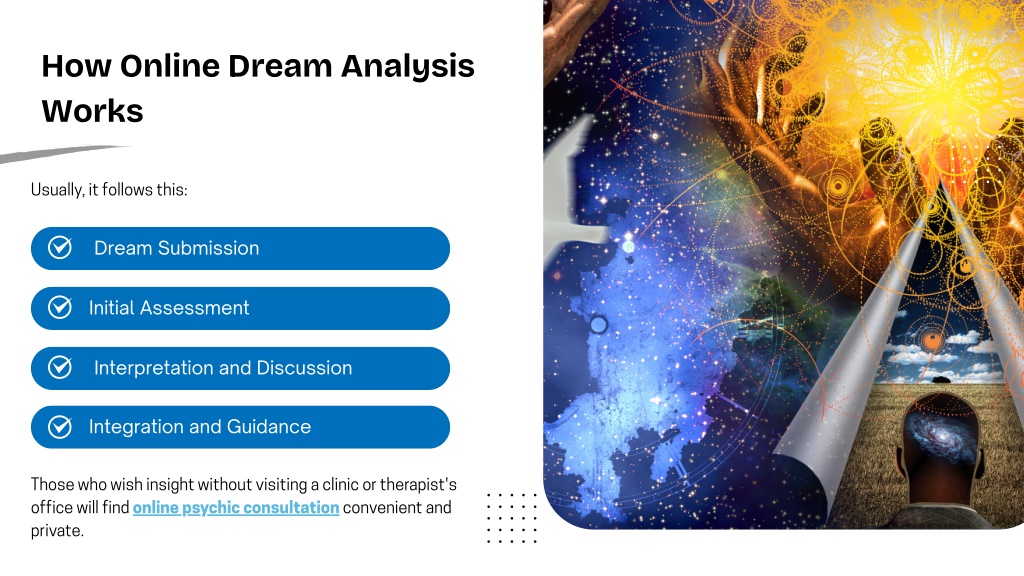 How Online Dream Analysis Works

Usually, it follows this:

Dream Submission

Initial Assessment

Interpretation and Discussion

Integration and Guidance

Those who wish insight without visiting a clinic or therapist's office will find online psychic consultation convenient and private.